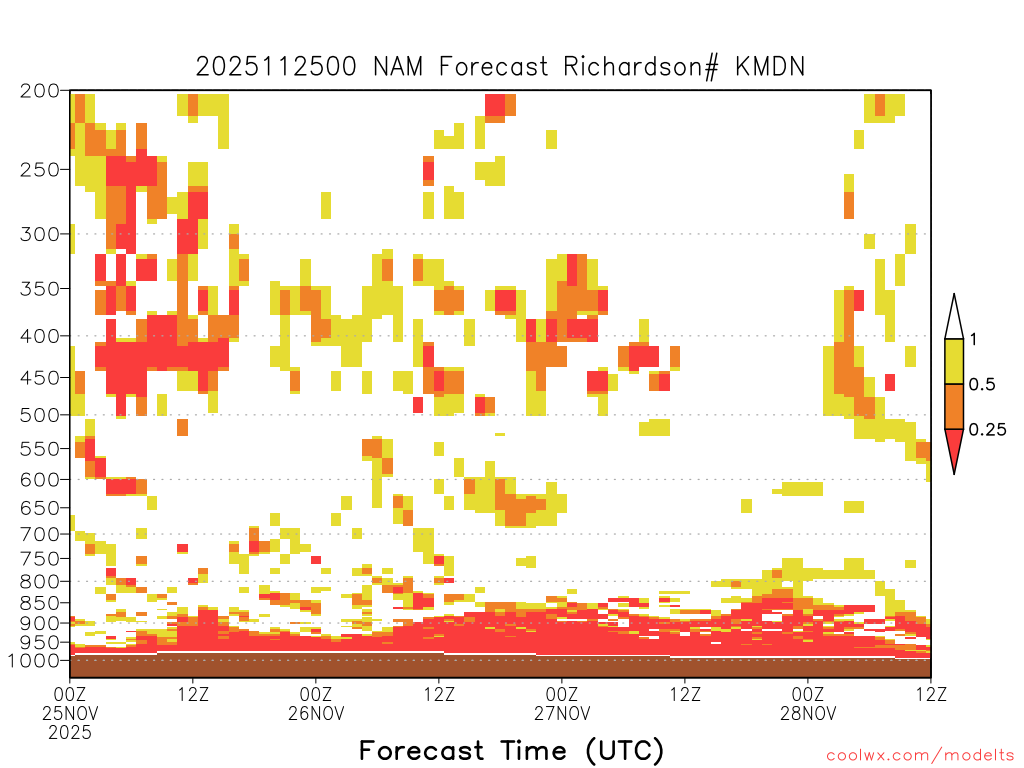 2025112500 NAM Forecast Richardson# KMDN

200
250
300
350
400
450
500
550
600
650
700
750
800
850
900
950
1000

1
0.5
0.25

00Z 25NOV 2025
12Z
00Z 26NOV
12Z
00Z 27NOV
12Z
00Z 28NOV
12Z

Forecast Time (UTC)

coolwx.com/modelts